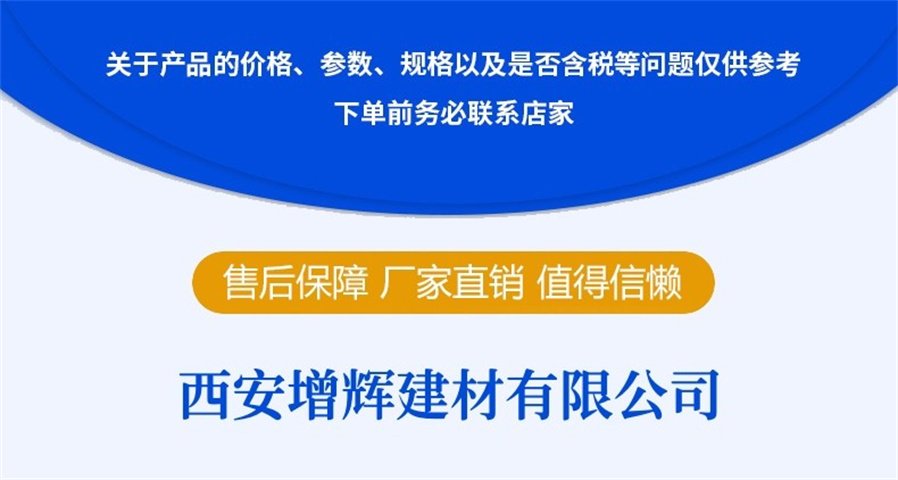 关于产品的价格、参数、规格以及是否含税等问题仅供参考
下单前务必联系店家

售后保障 厂家直销 值得信懒

西安增辉建材有限公司